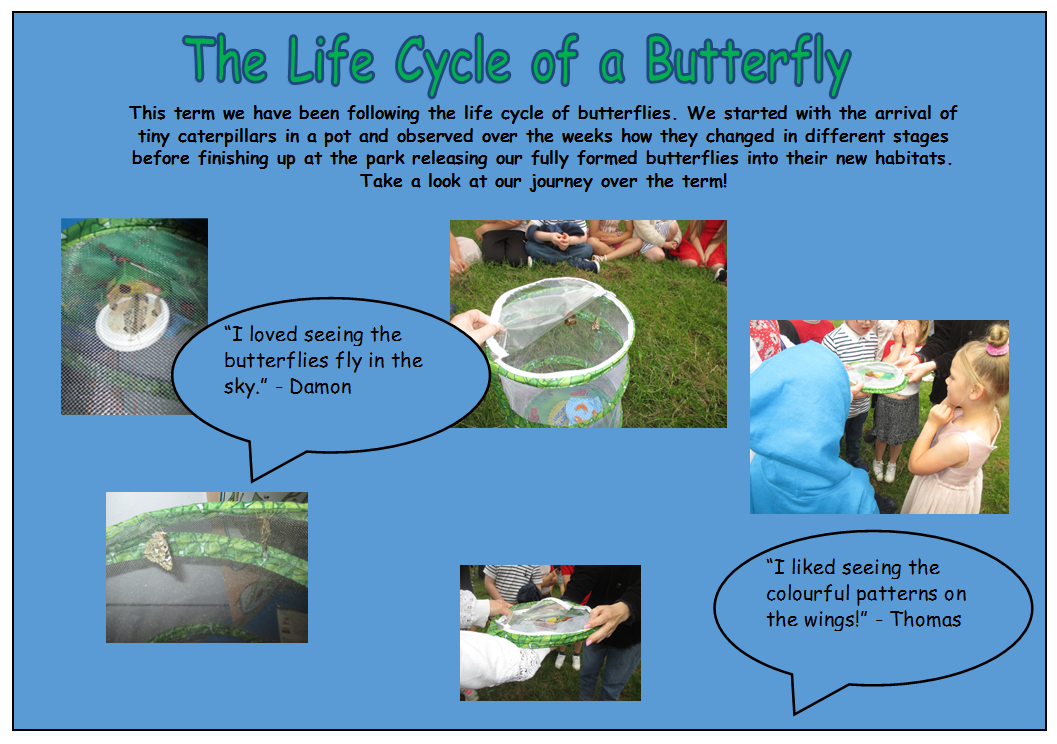 The Life Cycle of a Butterfly

This term we have been following the life cycle of butterflies. We started with the arrival of tiny caterpillars in a pot and observed over the weeks how they changed in different stages before finishing up at the park releasing our fully formed butterflies into their new habitats. Take a look at our journey over the term!

"I loved seeing the butterflies fly in the sky." - Damon

"I liked seeing the colourful patterns on the wings!" - Thomas